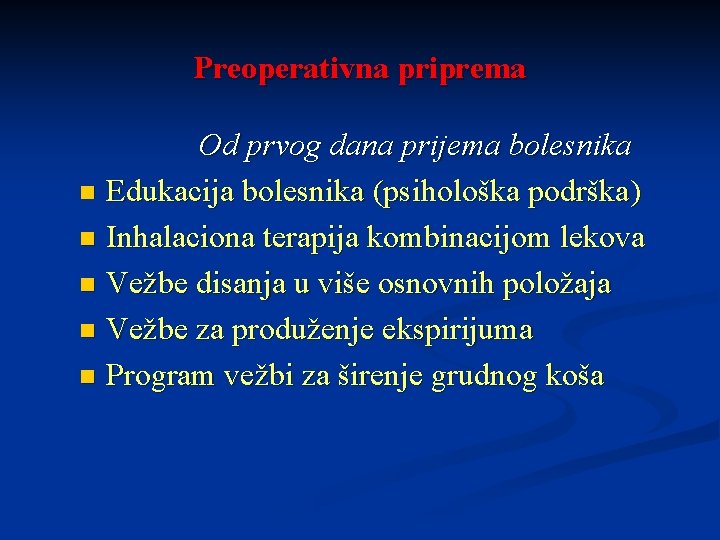 Preoperativna priprema

Od prvog dana prijema bolesnika

- Edukacija bolesnika (psihološka podrška)
- Inhalaciona terapija kombinacijom lekova
- Vežbe disanja u više osnovnih položaja
- Vežbe za produženje ekspirijuma
- Program vežbi za širenje grudnog koša